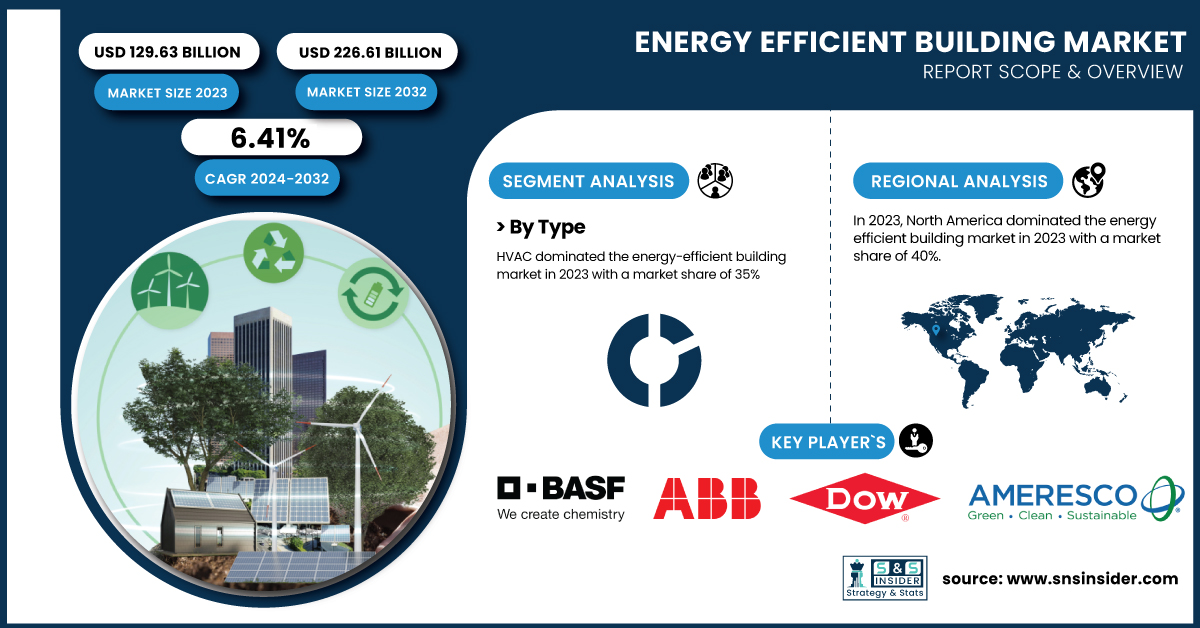 USD 129.63 BILLION
MARKET SIZE 2023

USD 226.61 BILLION
MARKET SIZE 2032

6.41%
CAGR 2024-2032

ENERGY EFFICIENT BUILDING MARKET
REPORT SCOPE & OVERVIEW

SEGMENT ANALYSIS

> By Type

HVAC dominated the energy-efficient building market in 2023 with a market share of 35%

REGIONAL ANALYSIS

In 2023, North America dominated the energy efficient building market in 2023 with a market share of 40%.

KEY PLAYER`S

BASF
We create chemistry

ABB

DOW

AMERESCO
Green • Clean • Sustainable

S&S INSIDER
Strategy & Stats

source: www.snsinsider.com